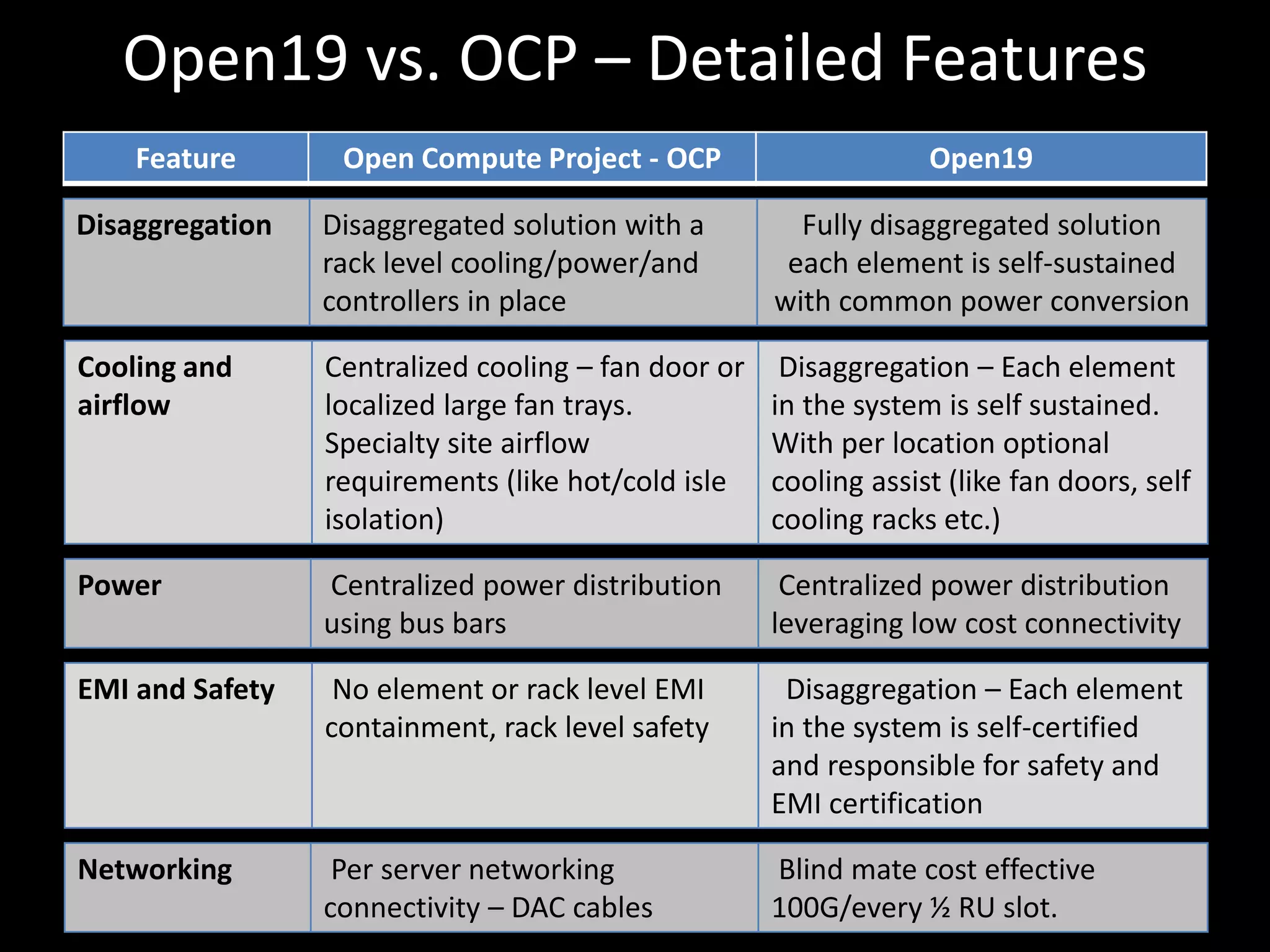 Open19 vs. OCP – Detailed Features

| Feature | Open Compute Project - OCP | Open19 |
|---|---|---|
| Disaggregation | Disaggregated solution with a rack level cooling/power/and controllers in place | Fully disaggregated solution each element is self-sustained with common power conversion |
| Cooling and airflow | Centralized cooling – fan door or localized large fan trays. Specialty site airflow requirements (like hot/cold isle isolation) | Disaggregation – Each element in the system is self sustained. With per location optional cooling assist (like fan doors, self cooling racks etc.) |
| Power | Centralized power distribution using bus bars | Centralized power distribution leveraging low cost connectivity |
| EMI and Safety | No element or rack level EMI containment, rack level safety | Disaggregation – Each element in the system is self-certified and responsible for safety and EMI certification |
| Networking | Per server networking connectivity – DAC cables | Blind mate cost effective 100G/every ½ RU slot. |